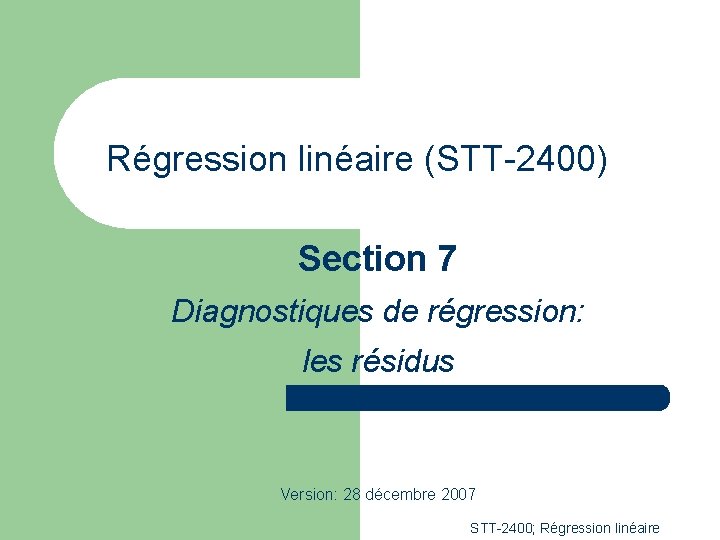 Régression linéaire (STT-2400)

Section 7

Diagnostiques de régression: les résidus

Version: 28 décembre 2007

STT-2400; Régression linéaire